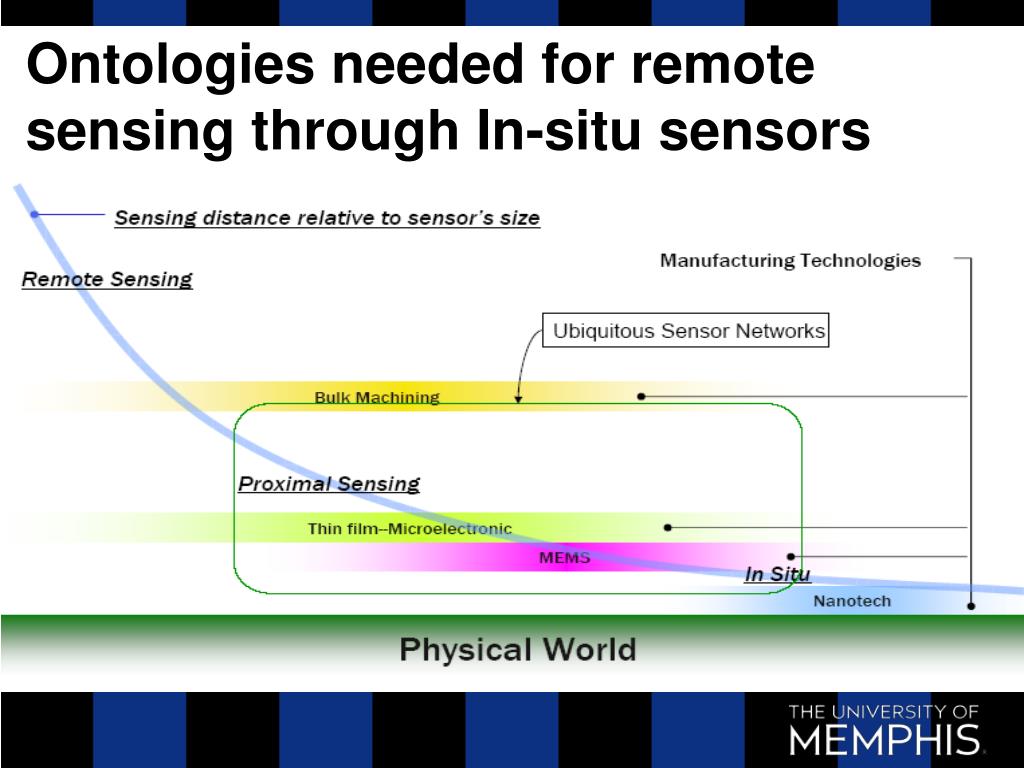 Ontologies needed for remote sensing through In-situ sensors

Sensing distance relative to sensor's size

Remote Sensing

Manufacturing Technologies

Ubiquitous Sensor Networks

Bulk Machining

Proximal Sensing

Thin film–Microelectronic

MEMS

In Situ

Nanotech

Physical World

THE UNIVERSITY OF MEMPHIS.